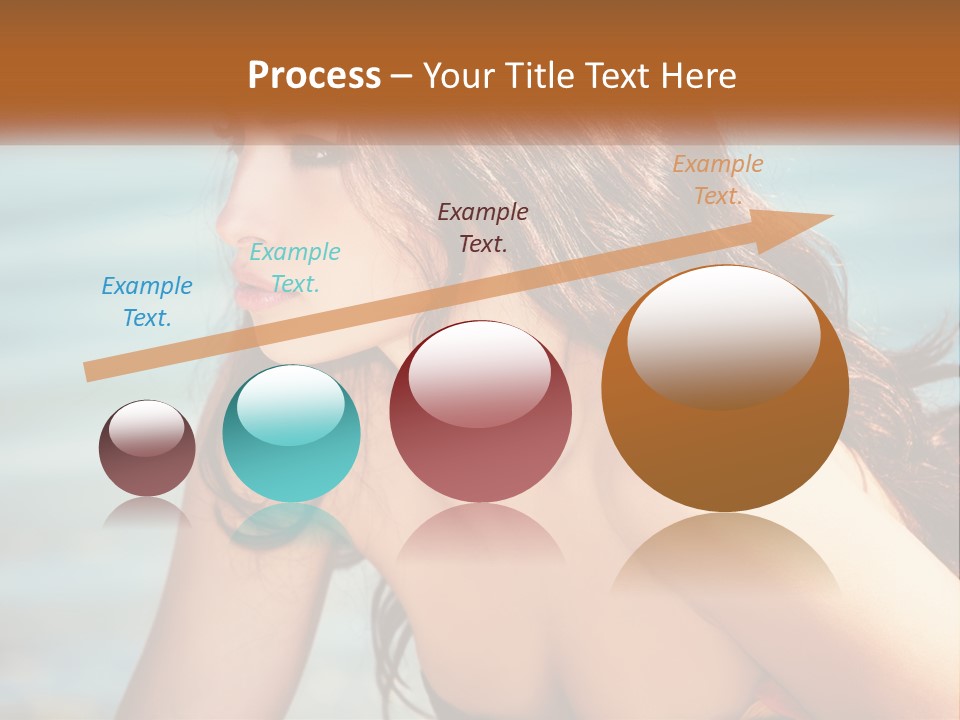 Process – Your Title Text Here

Example Text.

Example Text.

Example Text.

Example Text.